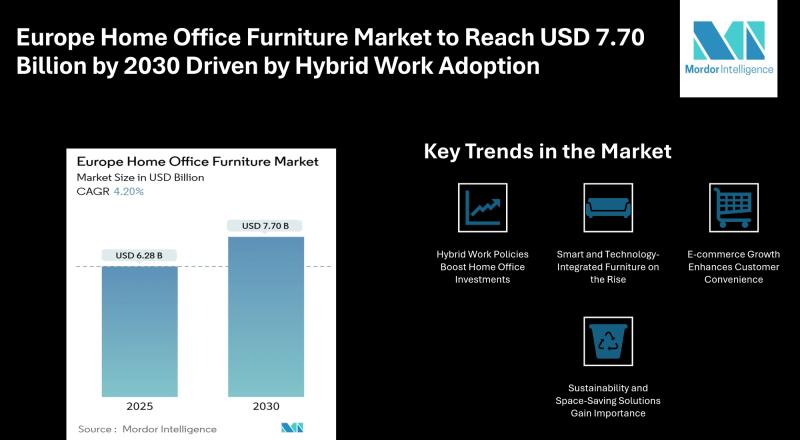 Europe Home Office Furniture Market to Reach USD 7.70 Billion by 2030 Driven by Hybrid Work Adoption

Mordor Intelligence

Europe Home Office Furniture Market
Market Size in USD Billion
CAGR 4.20%

USD 6.28 B
USD 7.70 B

2025
2030

Source : Mordor Intelligence

Key Trends in the Market

Hybrid Work Policies Boost Home Office Investments

Smart and Technology-Integrated Furniture on the Rise

E-commerce Growth Enhances Customer Convenience

Sustainability and Space-Saving Solutions Gain Importance